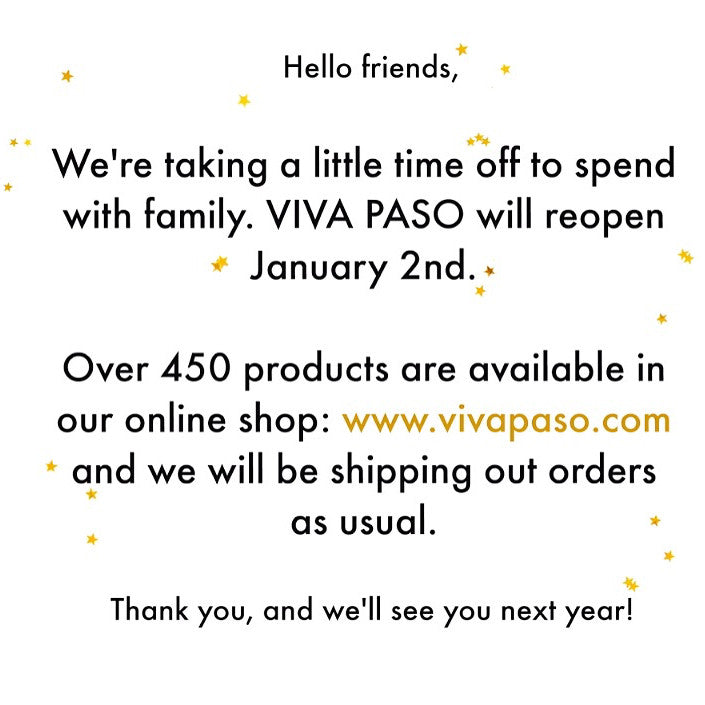 Hello friends,

We're taking a little time off to spend with family. VIVA PASO will reopen January 2nd.

Over 450 products are available in our online shop: www.vivapaso.com and we will be shipping out orders as usual.

Thank you, and we'll see you next year!